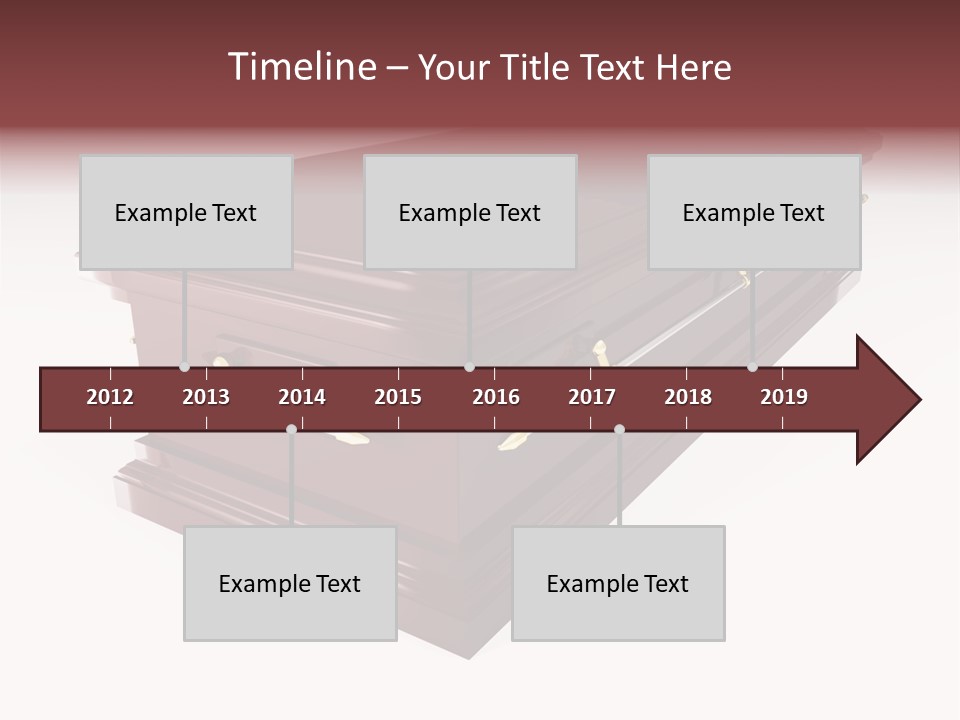 Timeline – Your Title Text Here

Example Text

Example Text

Example Text

2012 2013 2014 2015 2016 2017 2018 2019

Example Text

Example Text